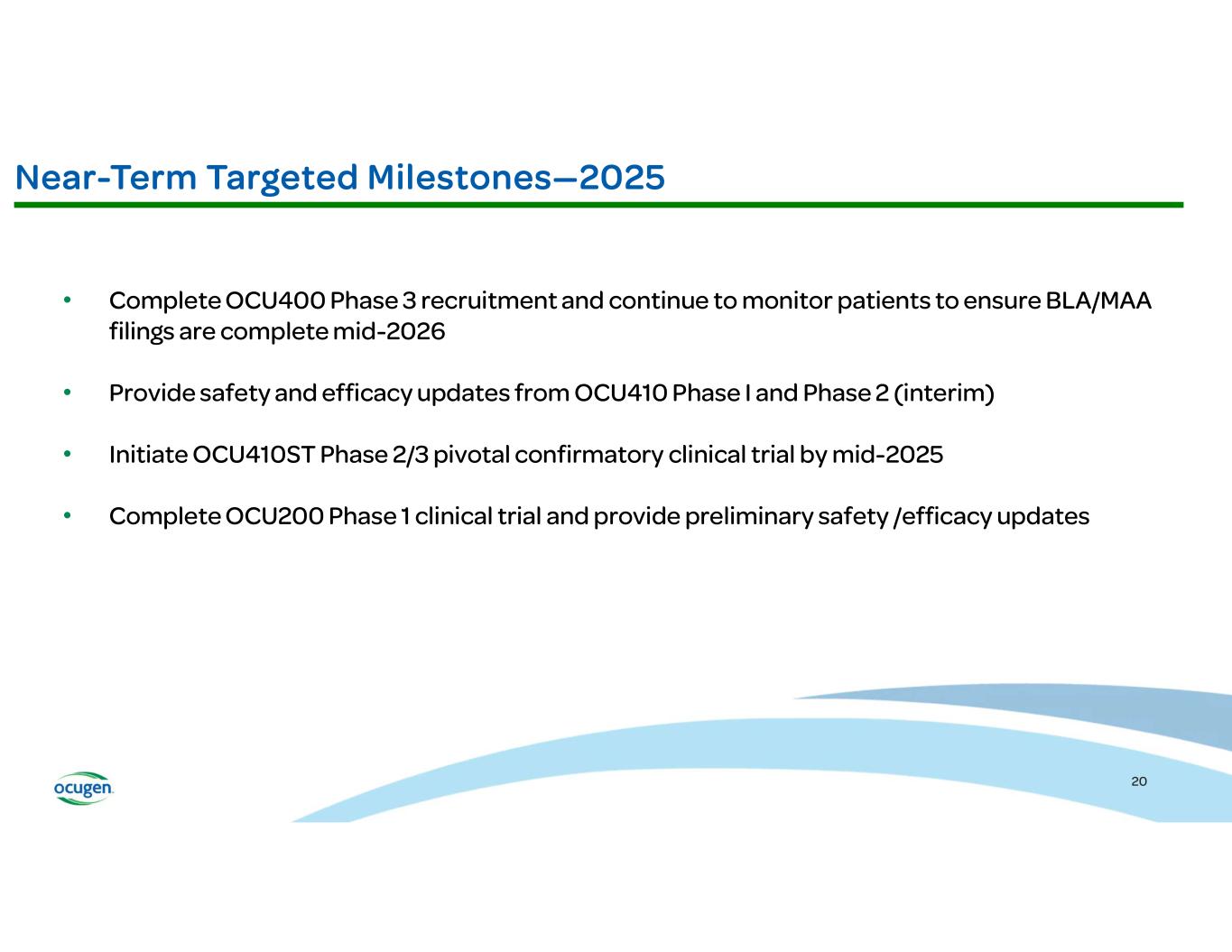 Near-Term Targeted Milestones—2025

• Complete OCU400 Phase 3 recruitment and continue to monitor patients to ensure BLA/MAA filings are complete mid-2026

• Provide safety and efficacy updates from OCU410 Phase I and Phase 2 (interim)

• Initiate OCU410ST Phase 2/3 pivotal confirmatory clinical trial by mid-2025

• Complete OCU200 Phase 1 clinical trial and provide preliminary safety /efficacy updates

ocugen

20